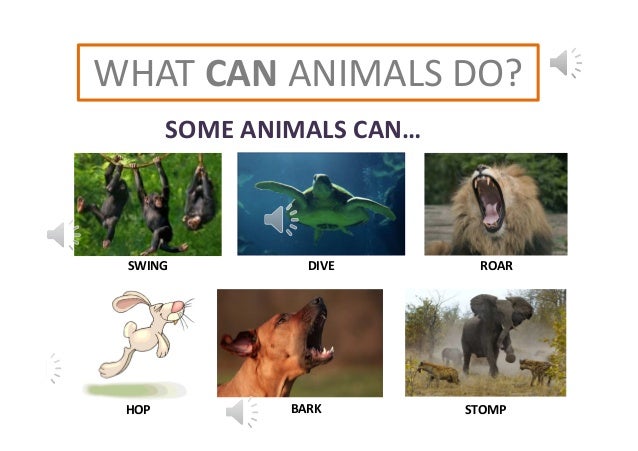 WHAT CAN ANIMALS DO?

SOME ANIMALS CAN…

SWING

DIVE

ROAR

HOP

BARK

STOMP